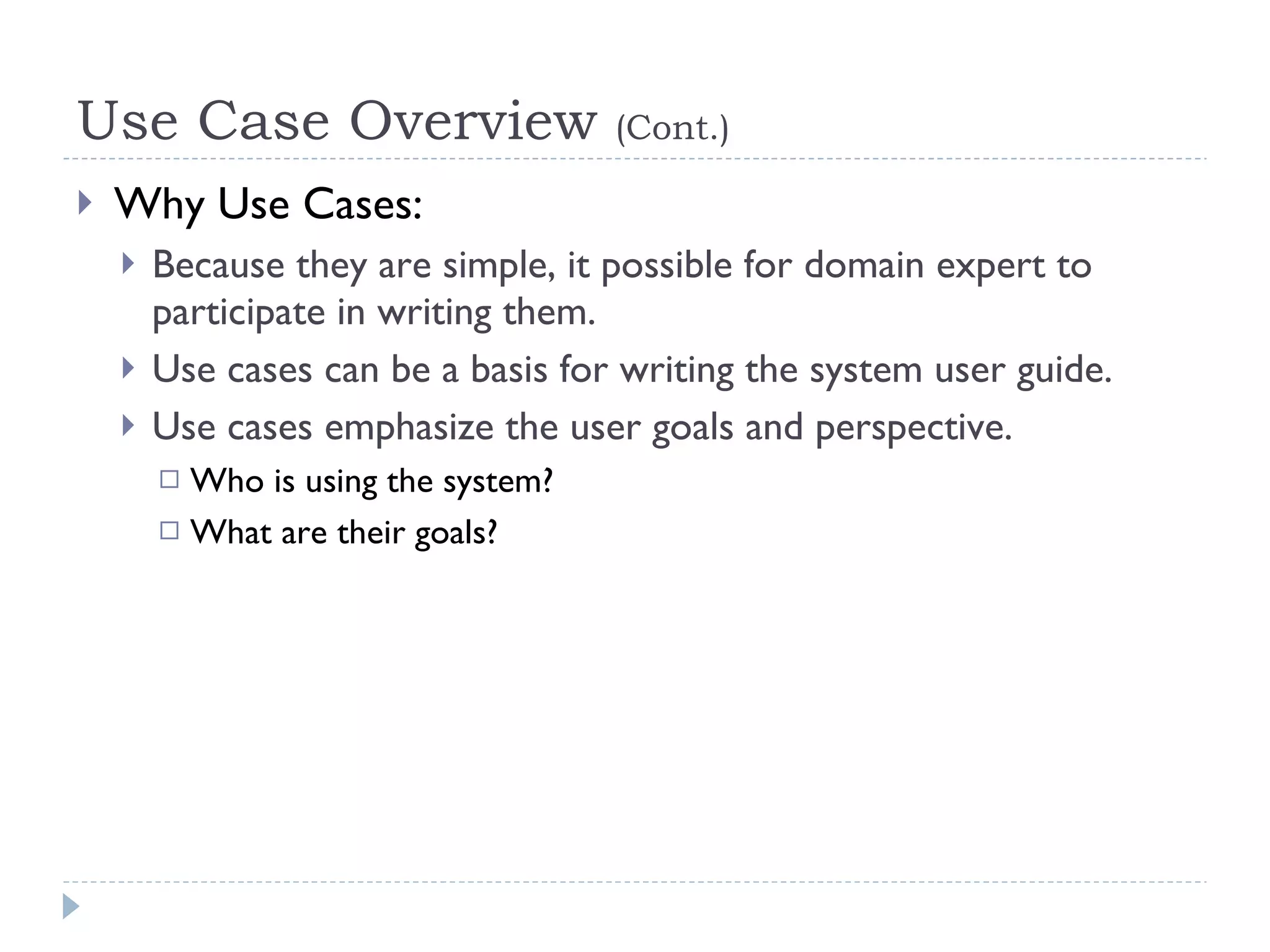 Use Case Overview (Cont.)

Why Use Cases:

Because they are simple, it possible for domain expert to participate in writing them.

Use cases can be a basis for writing the system user guide.

Use cases emphasize the user goals and perspective.

Who is using the system?

What are their goals?